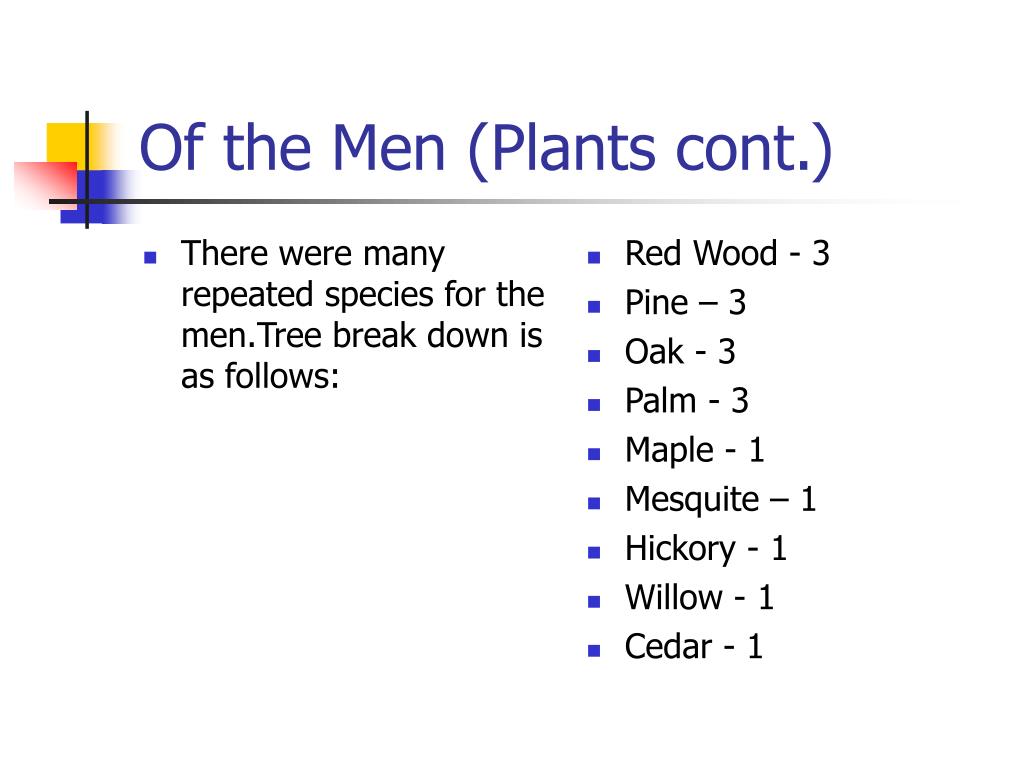 Of the Men (Plants cont.)

- There were many repeated species for the men.Tree break down is as follows:

- Red Wood - 3
- Pine – 3
- Oak - 3
- Palm - 3
- Maple - 1
- Mesquite – 1
- Hickory - 1
- Willow - 1
- Cedar - 1